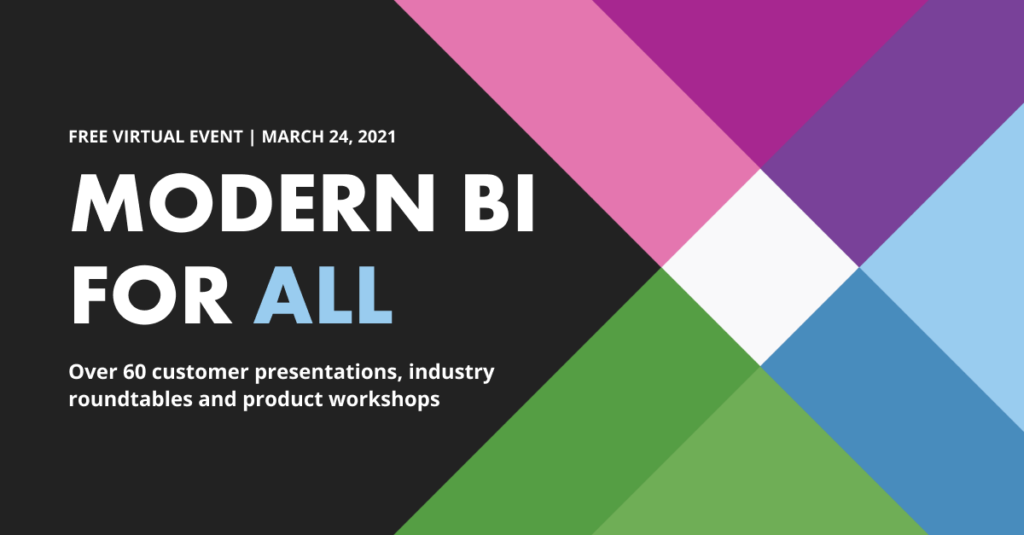 FREE VIRTUAL EVENT | MARCH 24, 2021

MODERN BI FOR ALL

Over 60 customer presentations, industry roundtables and product workshops